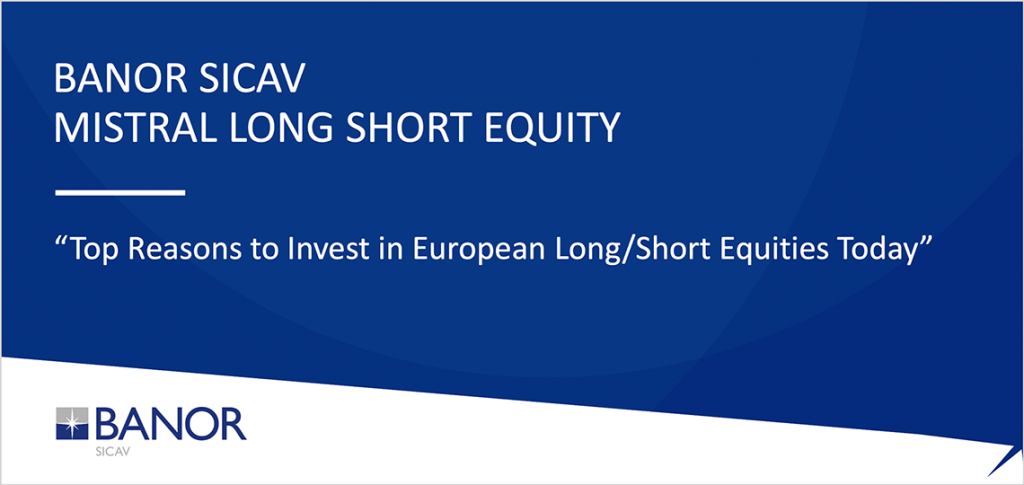 BANOR SICAV
MISTRAL LONG SHORT EQUITY

“Top Reasons to Invest in European Long/Short Equities Today”

BANOR
SICAV